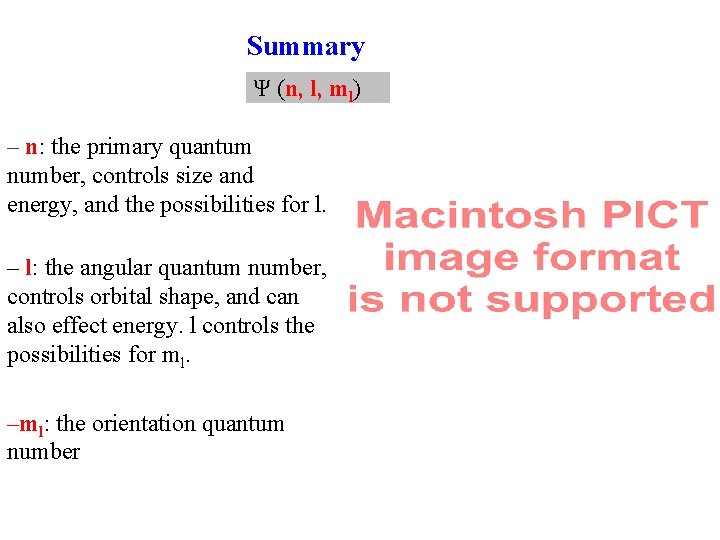 Summary

$\Psi$ (n, l, $m_l$)

– n: the primary quantum number, controls size and energy, and the possibilities for l.

– l: the angular quantum number, controls orbital shape, and can also effect energy. l controls the possibilities for $m_l$.

–$m_l$: the orientation quantum number

Macintosh PICT image format is not supported